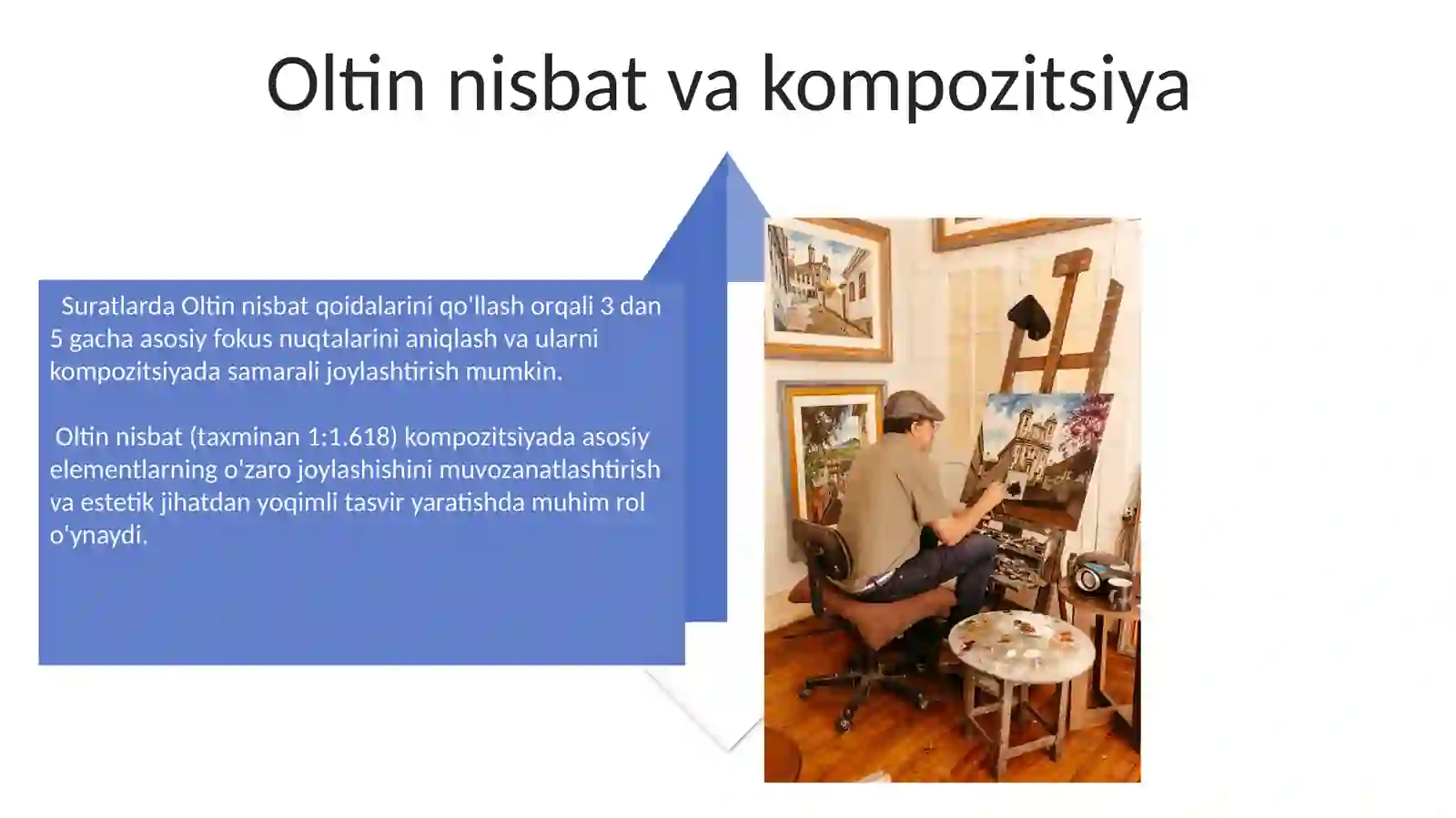 Oltin nisbat va kompozitsiya

Suratlarda Oltin nisbat qoidalarini qo'llash orqali 3 dan 5 gacha asosiy fokus nuqtalarini aniqlash va ularni kompozitsiyada samarali joylashtirish mumkin.

Oltin nisbat (taxminan 1:1.618) kompozitsiyada asosiy elementlarning o'zaro joylashishini muvozanatlashtirish va estetik jihatdan yoqimli tasvir yaratishda muhim rol o'ynaydi.